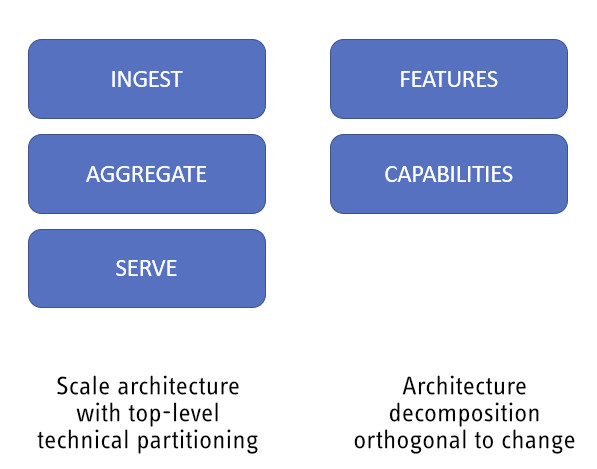 INGEST

AGGREGATE

SERVE

Scale architecture with top-level technical partitioning

FEATURES

CAPABILITIES

Architecture decomposition orthogonal to change